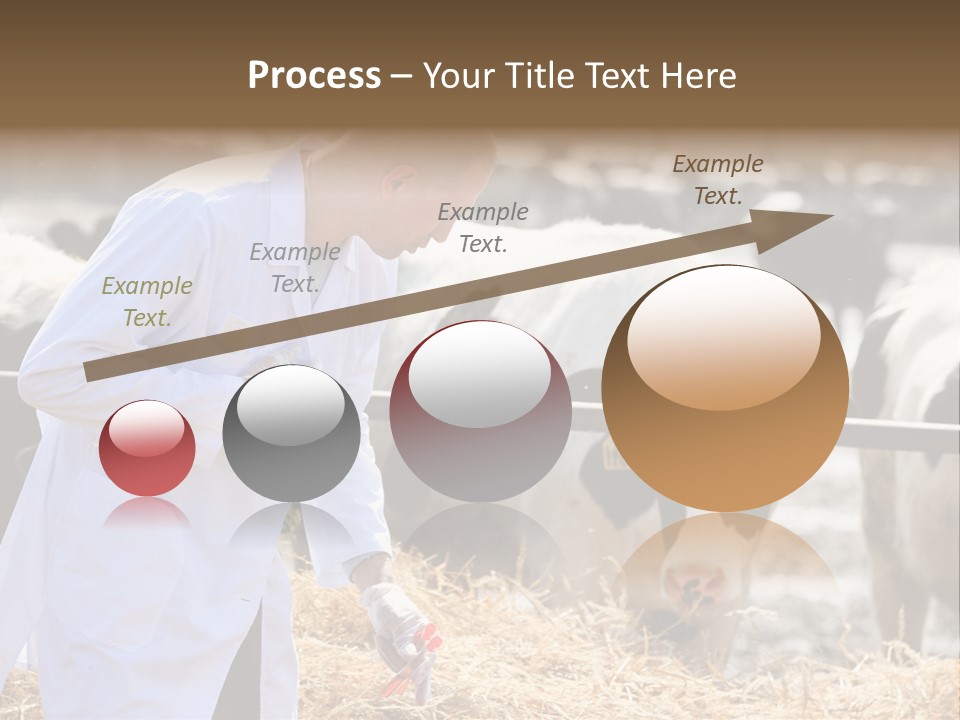 Process – Your Title Text Here

Example Text.

Example Text.

Example Text.

Example Text.